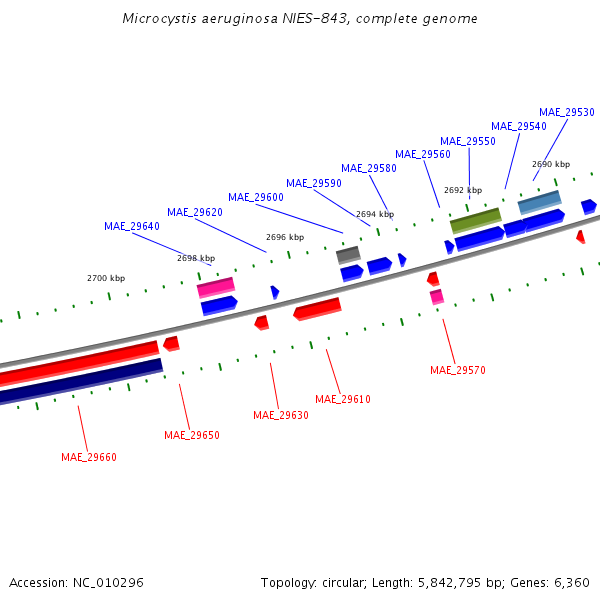 Microcystis aeruginosa NIES-843, complete genome

MAE_29530
MAE_29540
MAE_29550
MAE_29560
MAE_29580
MAE_29590
MAE_29600
MAE_29620
MAE_29640

2690 kbp
2692 kbp
2694 kbp
2696 kbp
2698 kbp
2700 kbp

MAE_29570
MAE_29610
MAE_29630
MAE_29650
MAE_29660

Accession: NC_010296

Topology: circular; Length: 5,842,795 bp; Genes: 6,360